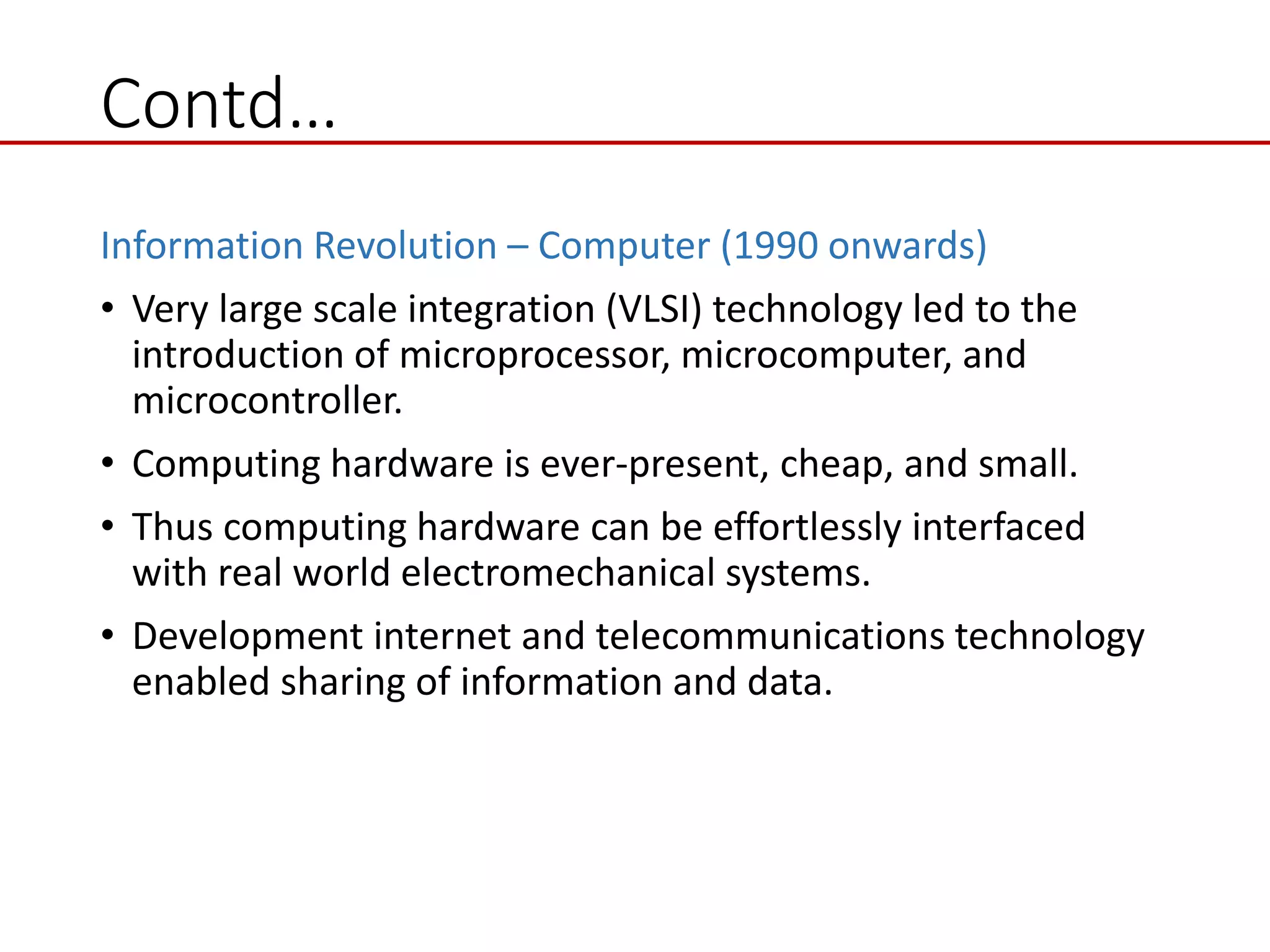 Contd…

Information Revolution – Computer (1990 onwards)

• Very large scale integration (VLSI) technology led to the introduction of microprocessor, microcomputer, and microcontroller.

• Computing hardware is ever-present, cheap, and small.

• Thus computing hardware can be effortlessly interfaced with real world electromechanical systems.

• Development internet and telecommunications technology enabled sharing of information and data.